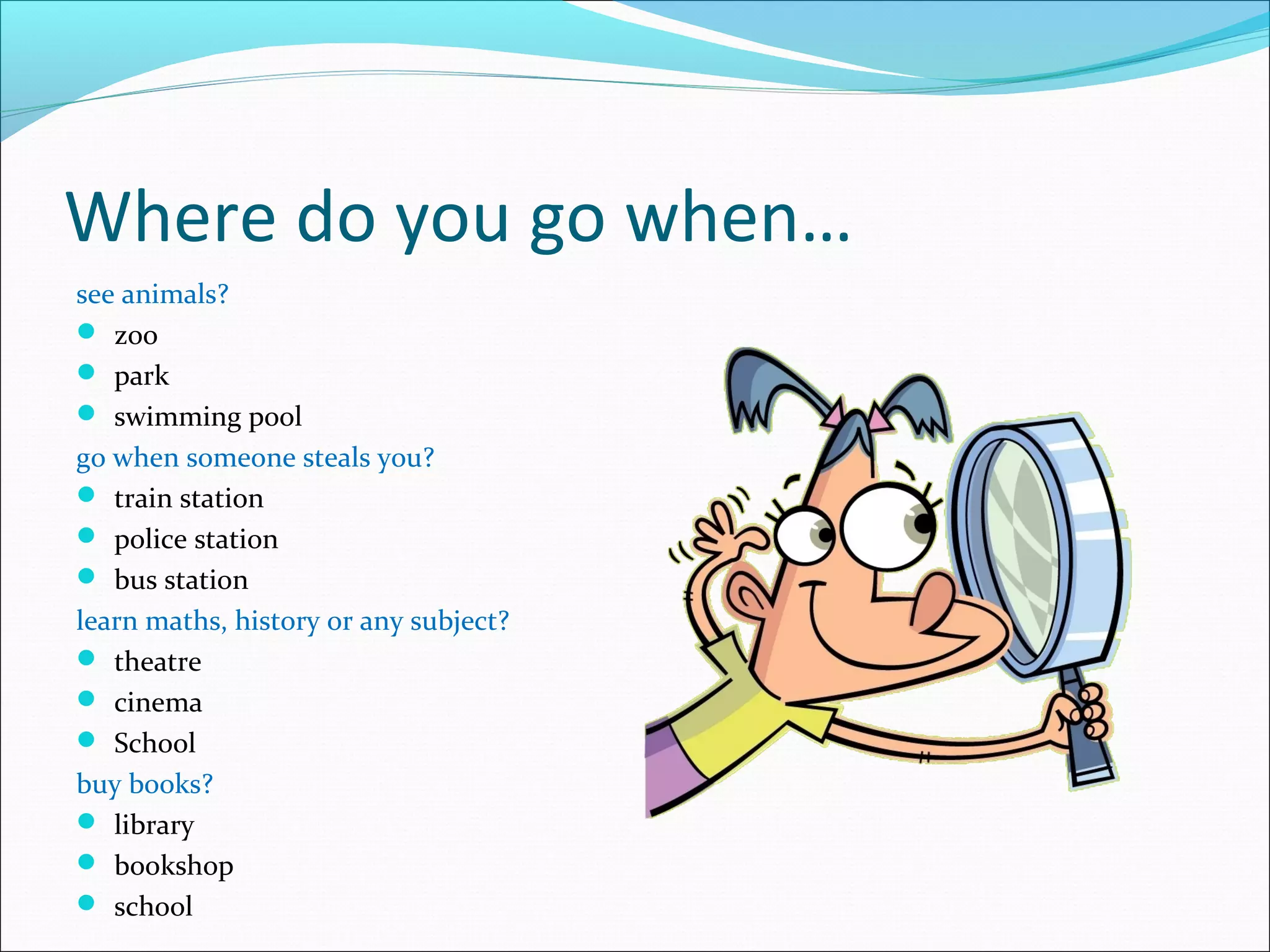 Where do you go when…

see animals?

- zoo
- park
- swimming pool

go when someone steals you?

- train station
- police station
- bus station

learn maths, history or any subject?

- theatre
- cinema
- School

buy books?

- library
- bookshop
- school